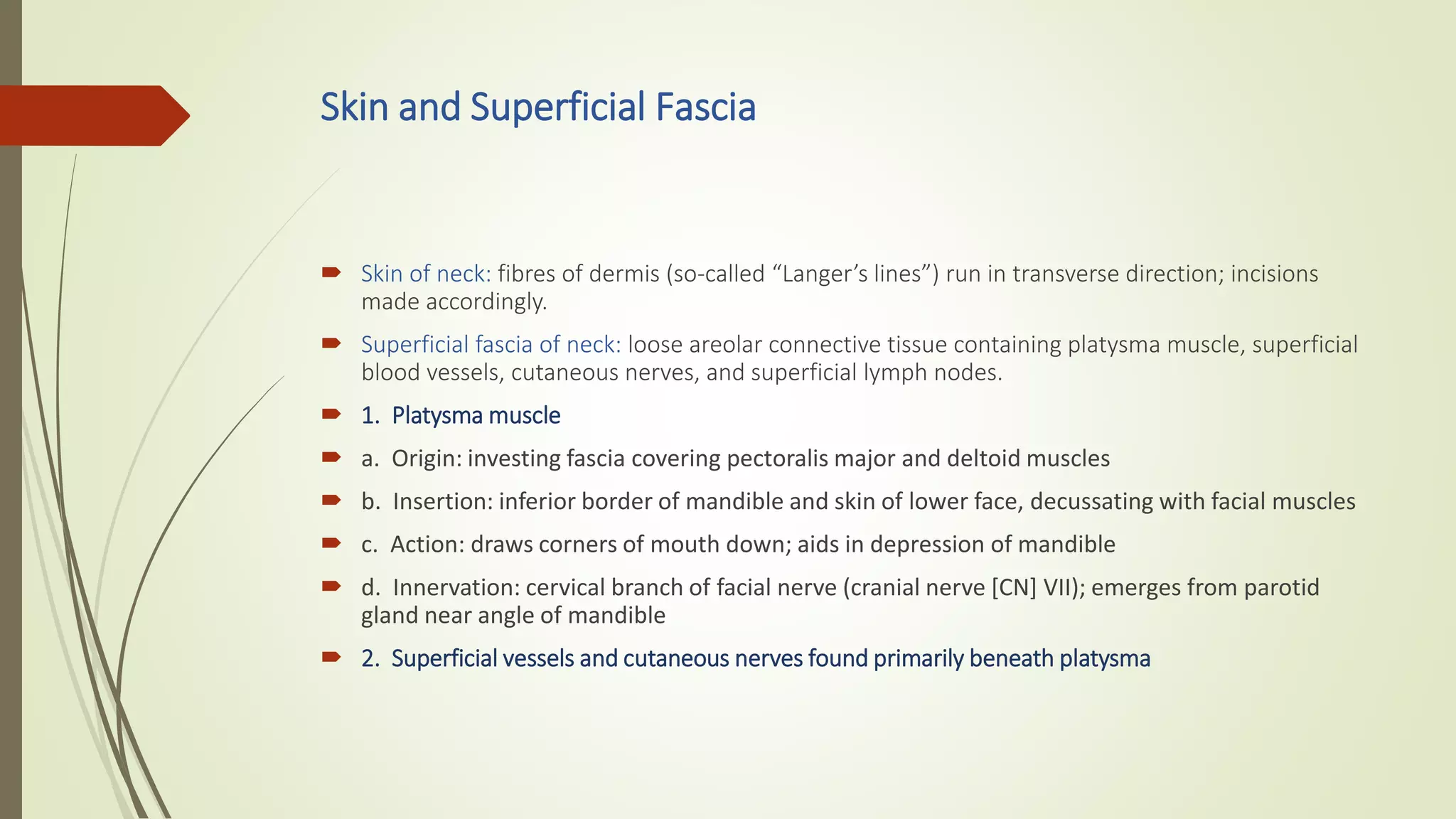 Skin and Superficial Fascia

Skin of neck: fibres of dermis (so-called “Langer’s lines”) run in transverse direction; incisions made accordingly.

Superficial fascia of neck: loose areolar connective tissue containing platysma muscle, superficial blood vessels, cutaneous nerves, and superficial lymph nodes.

1. Platysma muscle

a. Origin: investing fascia covering pectoralis major and deltoid muscles

b. Insertion: inferior border of mandible and skin of lower face, decussating with facial muscles

c. Action: draws corners of mouth down; aids in depression of mandible

d. Innervation: cervical branch of facial nerve (cranial nerve [CN] VII); emerges from parotid gland near angle of mandible

2. Superficial vessels and cutaneous nerves found primarily beneath platysma